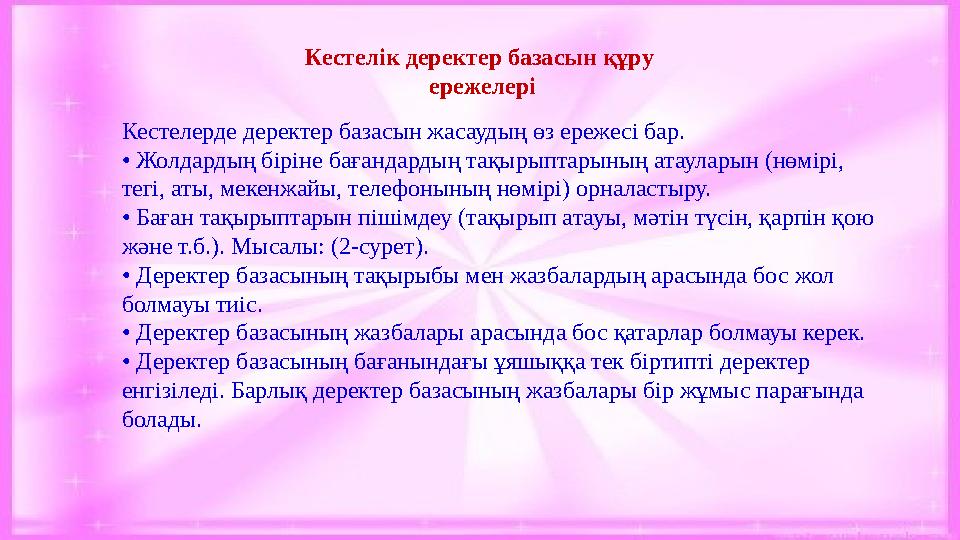 Кестелік деректер базасын құру ережелері

Кестелерде деректер базасын жасаудың өз ережесі бар.
• Жолдардың біріне бағандардың тақырыптарының атауларын (нөмірі, тегі, аты, мекенжайы, телефонының нөмірі) орналастыру.
• Баған тақырыптарын пішімдеу (тақырып атауы, мәтін түсін, қарпін қою және т.б.). Мысалы: (2-сурет).
• Деректер базасының тақырыбы мен жазбалардың арасында бос жол болмауы тиіс.
• Деректер базасының жазбалары арасында бос қатарлар болмауы керек.
• Деректер базасының бағанындағы ұяшыққа тек біртипті деректер енгізіледі. Барлық деректер базасының жазбалары бір жұмыс парағында болады.